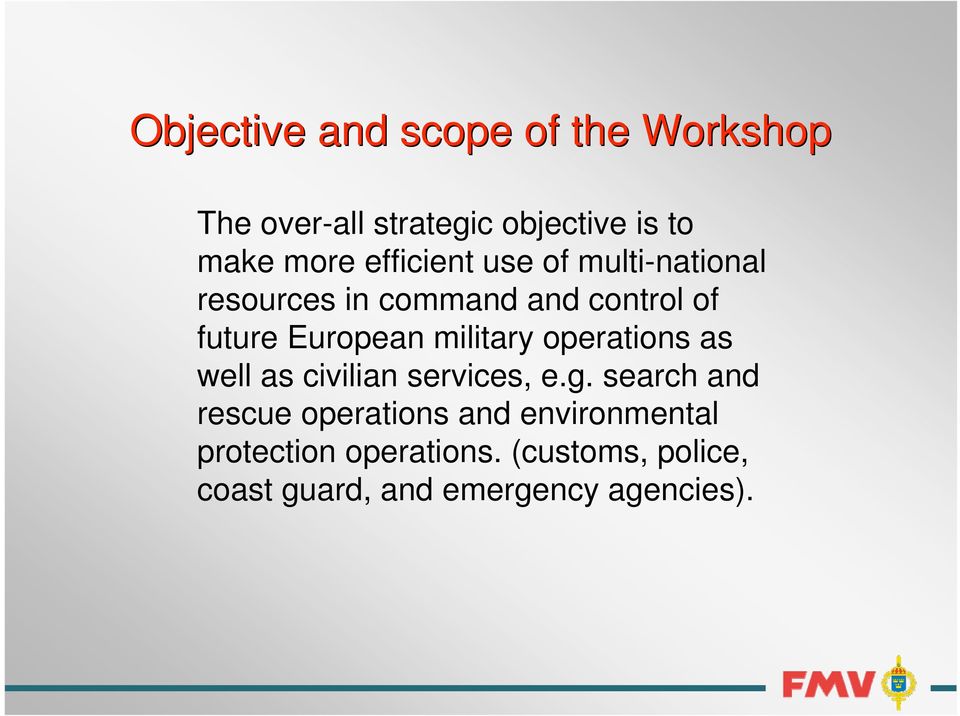 Objective and scope of the Workshop

The over-all strategic objective is to make more efficient use of multi-national resources in command and control of future European military operations as well as civilian services, e.g. search and rescue operations and environmental protection operations. (customs, police, coast guard, and emergency agencies).

FMV